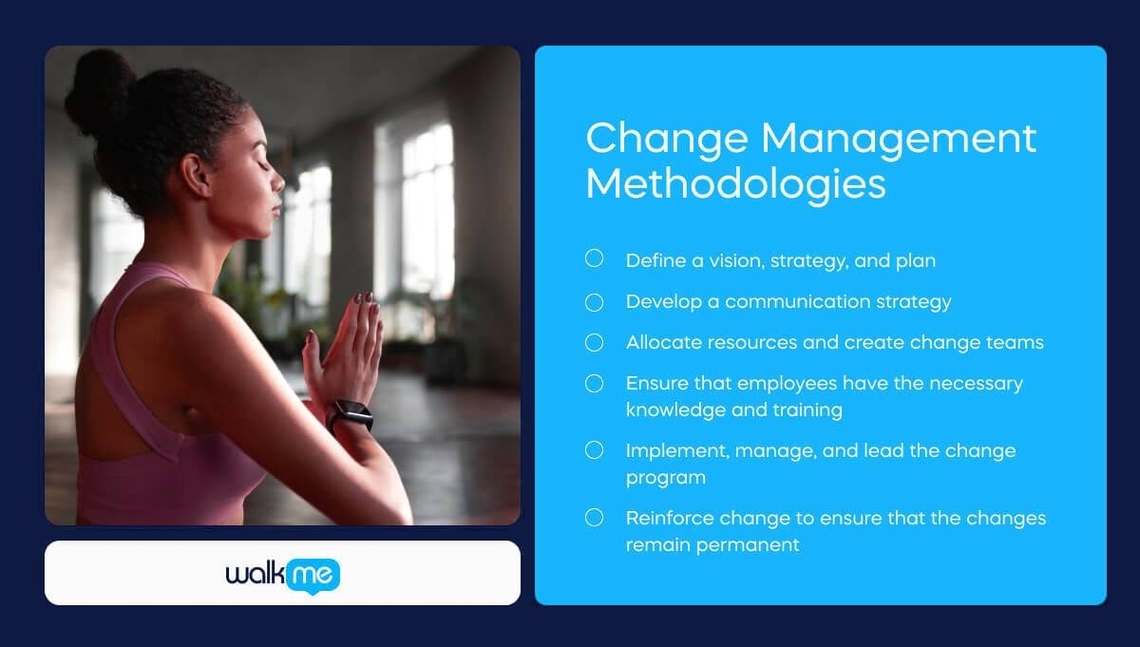 walkme

Change Management Methodologies

Define a vision, strategy, and plan

Develop a communication strategy

Allocate resources and create change teams

Ensure that employees have the necessary knowledge and training

Implement, manage, and lead the change program

Reinforce change to ensure that the changes remain permanent